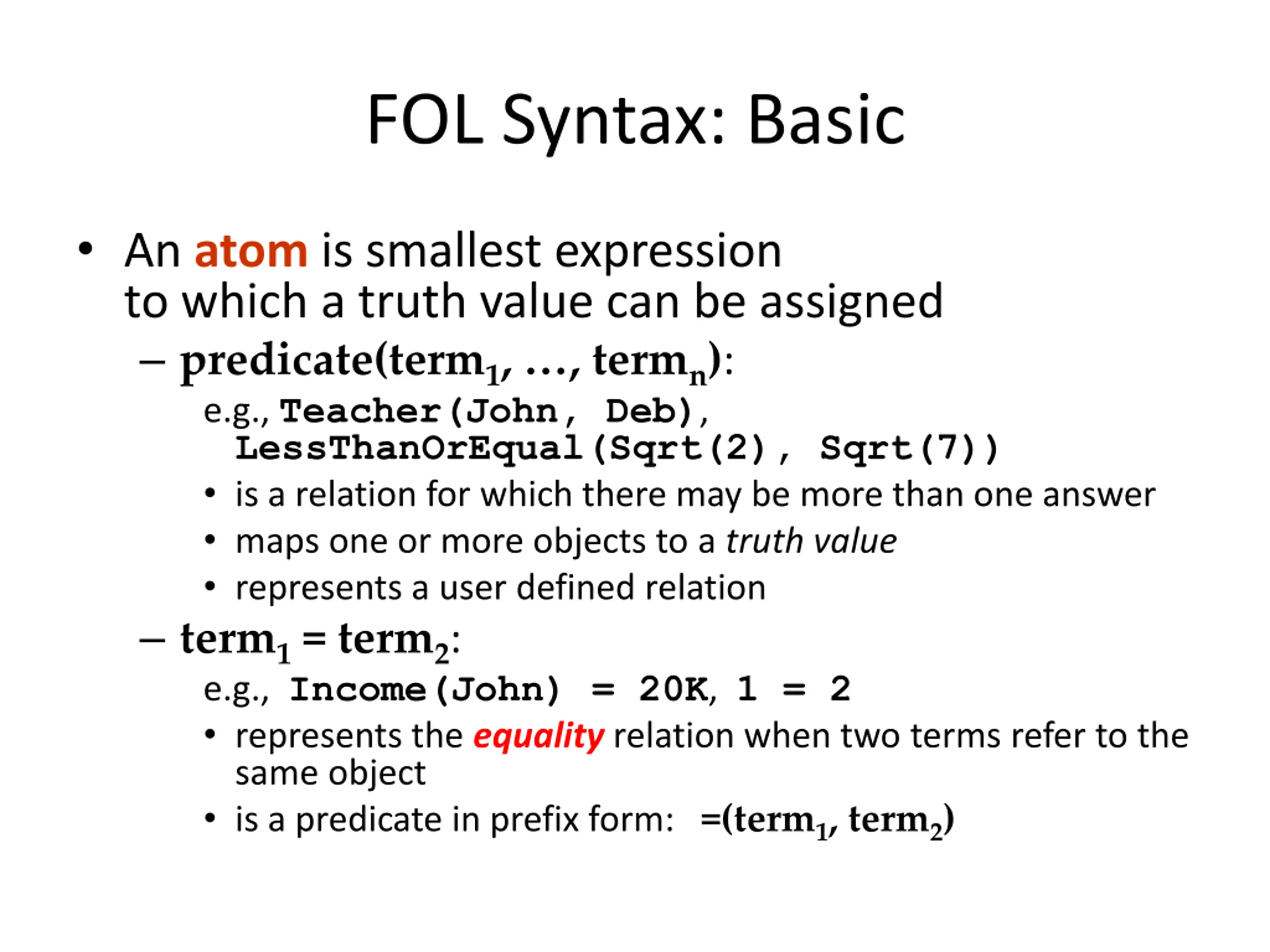 FOL Syntax: Basic

• An atom is smallest expression to which a truth value can be assigned

– predicate(term$_1$, …, term$_n$):
e.g., Teacher(John, Deb), LessThanOrEqual(Sqrt(2), Sqrt(7))
• is a relation for which there may be more than one answer
• maps one or more objects to a truth value
• represents a user defined relation

– term$_1$ = term$_2$:
e.g., Income(John) = 20K, 1 = 2
• represents the equality relation when two terms refer to the same object
• is a predicate in prefix form: =(term$_1$, term$_2$)